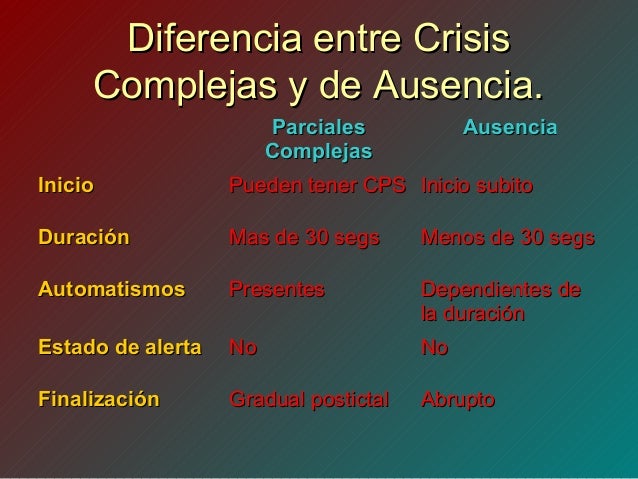 Diferencia entre Crisis Complejas y de Ausencia.

| | Parciales Complejas | Ausencia |
|---|---|---|
| Inicio | Pueden tener CPS | Inicio subito |
| Duración | Mas de 30 segs | Menos de 30 segs |
| Automatismos | Presentes | Dependientes de la duración |
| Estado de alerta | No | No |
| Finalización | Gradual postictal | Abrupto |